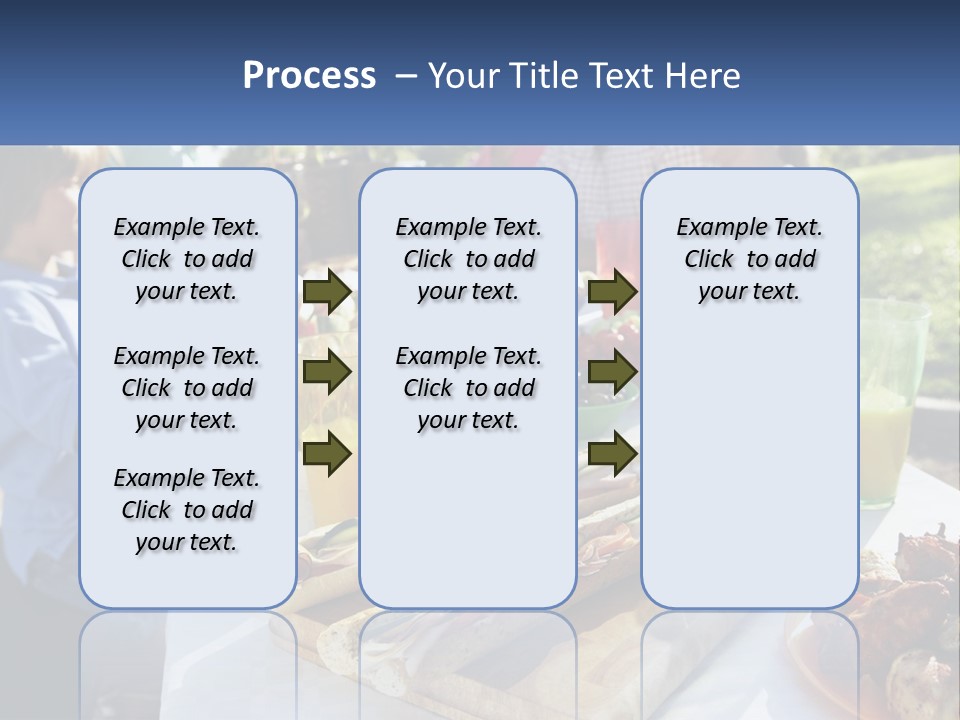 Process – Your Title Text Here

Example Text. Click to add your text.

Example Text. Click to add your text.

Example Text. Click to add your text.

Example Text. Click to add your text.

Example Text. Click to add your text.

Example Text. Click to add your text.